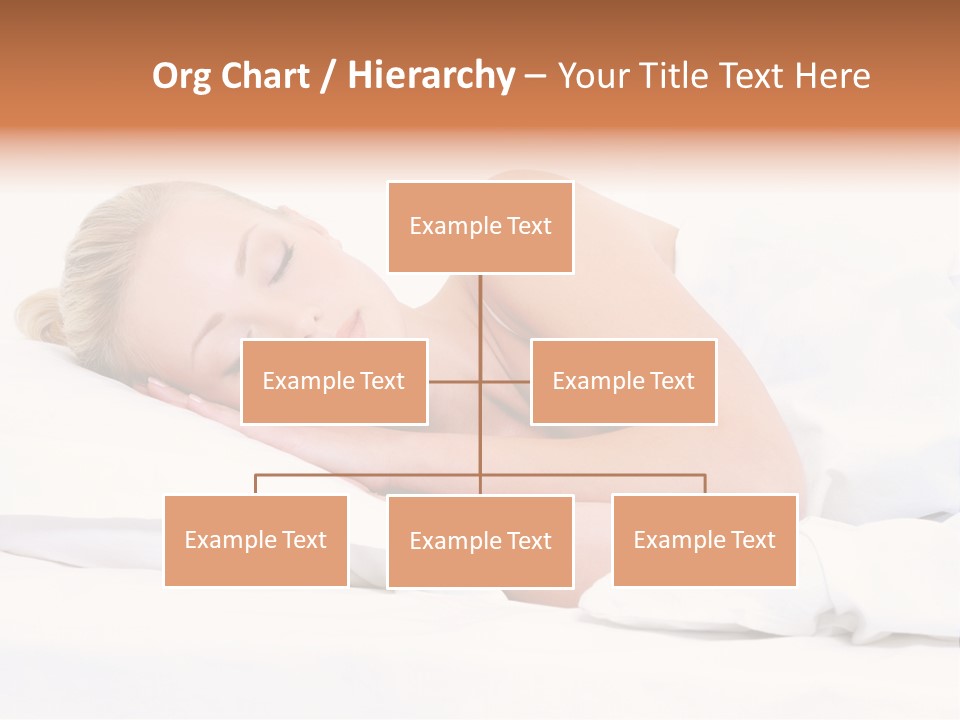 Org Chart / Hierarchy – Your Title Text Here

Example Text

Example Text

Example Text

Example Text

Example Text

Example Text